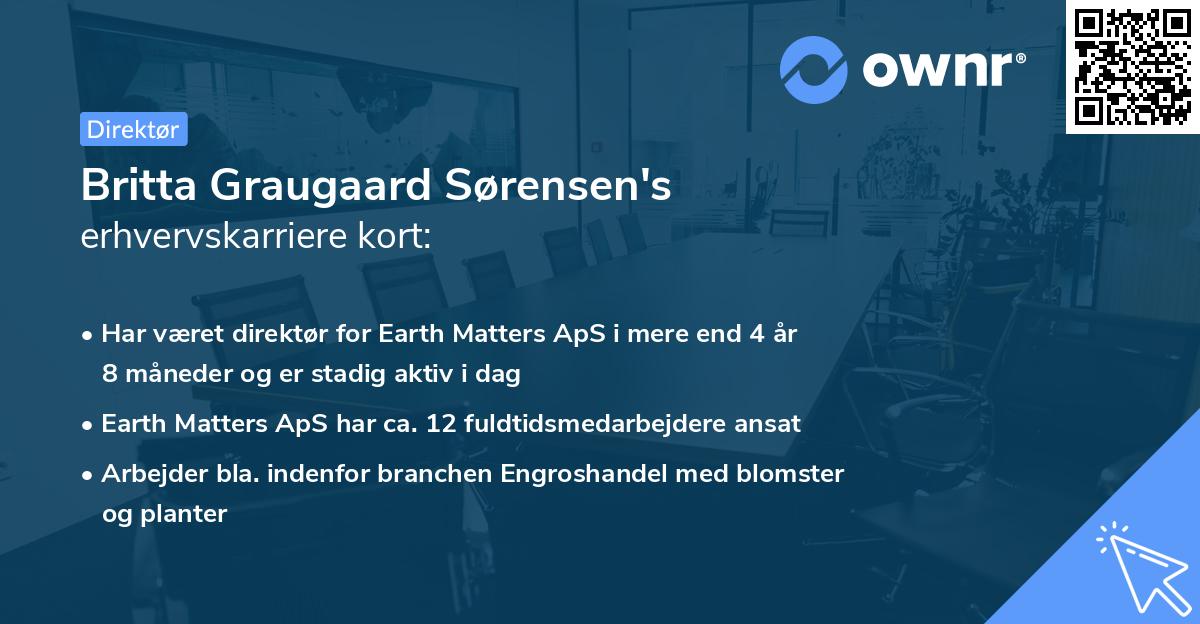 ownr®

Direktør

Britta Graugaard Sørensen's
erhvervskarriere kort:

• Har været direktør for Earth Matters ApS i mere end 4 år 8 måneder og er stadig aktiv i dag

• Earth Matters ApS har ca. 12 fuldtidsmedarbejdere ansat

• Arbejder bla. indenfor branchen Engroshandel med blomster og planter